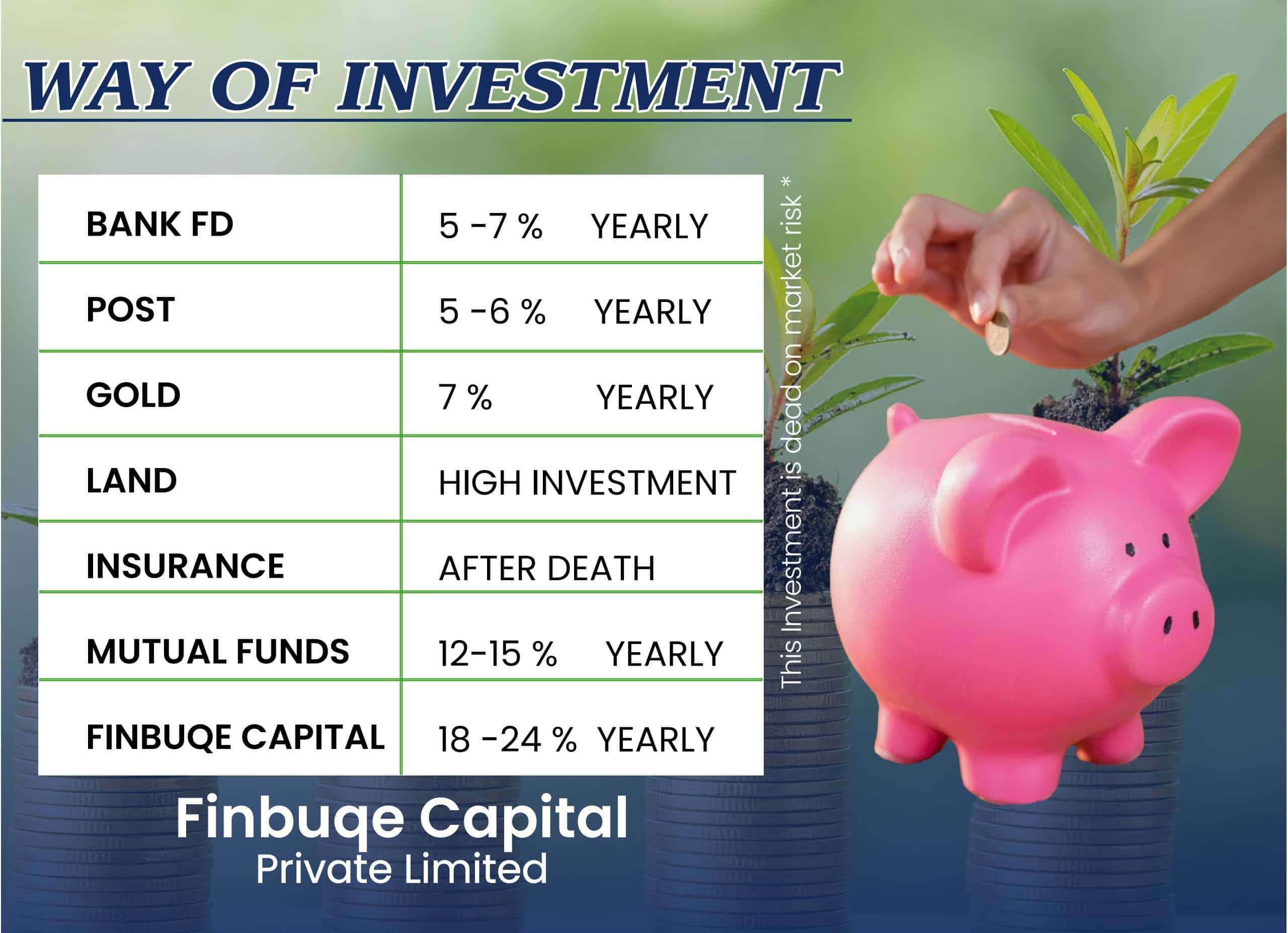 WAY OF INVESTMENT

| BANK FD | 5 -7 % YEARLY |
|---|---|
| POST | 5 -6 % YEARLY |
| GOLD | 7 % YEARLY |
| LAND | HIGH INVESTMENT |
| INSURANCE | AFTER DEATH |
| MUTUAL FUNDS | 12-15 % YEARLY |
| FINBUQE CAPITAL | 18 -24 % YEARLY |

This Investment is dead on market risk *

Finbuqe Capital
Private Limited